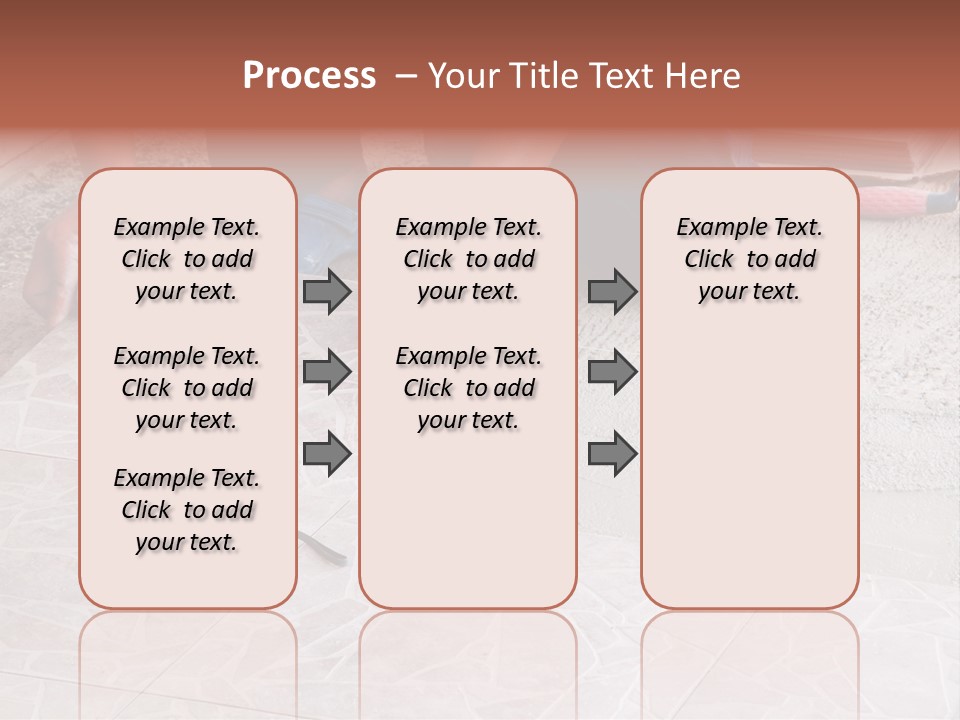 Process – Your Title Text Here

Example Text. Click to add your text.

Example Text. Click to add your text.

Example Text. Click to add your text.

Example Text. Click to add your text.

Example Text. Click to add your text.

Example Text. Click to add your text.